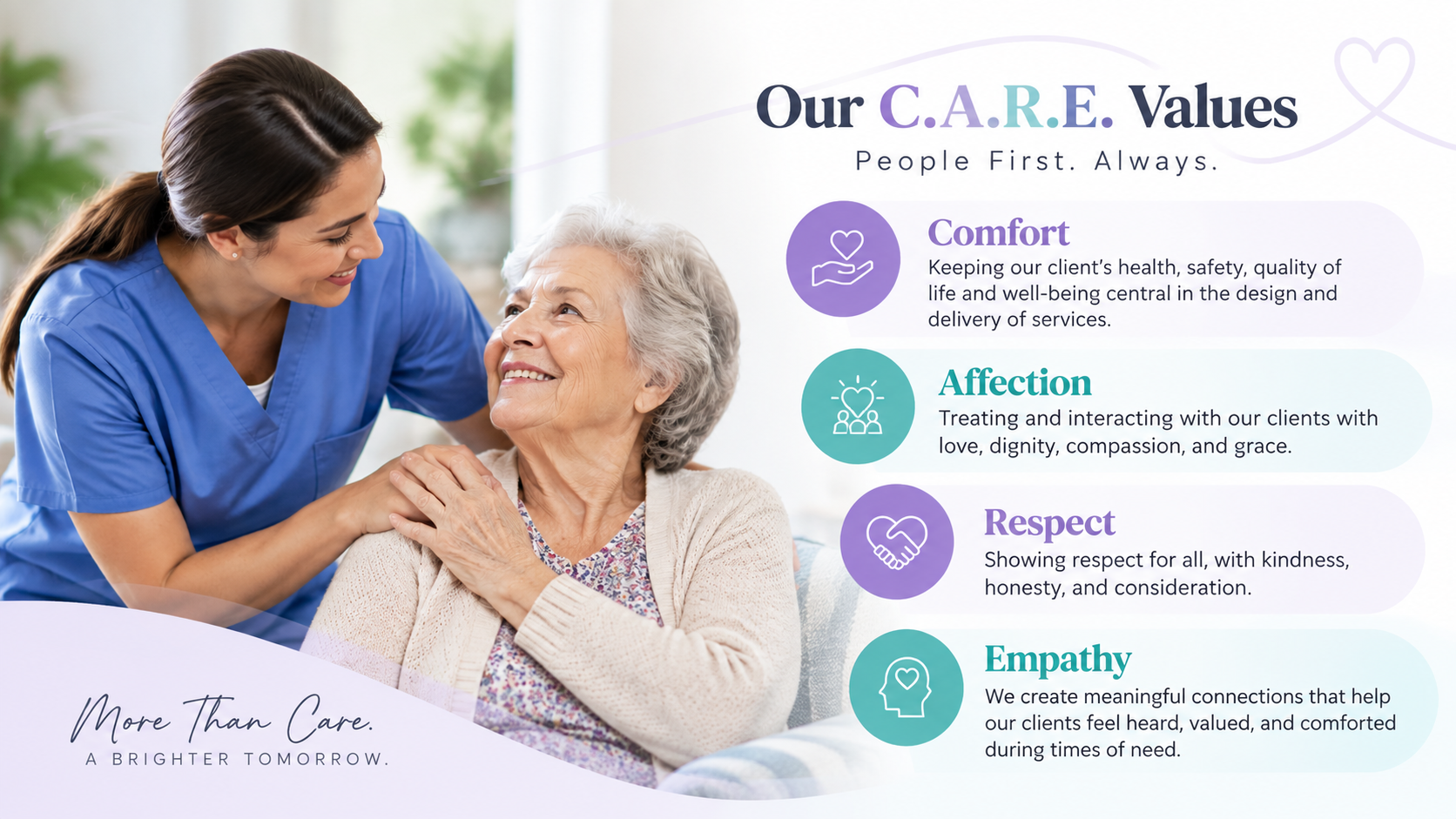 Our C.A.R.E. Values

People First. Always.

Comfort

Keeping our client's health, safety, quality of life and well-being central in the design and delivery of services.

Affection

Treating and interacting with our clients with love, dignity, compassion, and grace.

Respect

Showing respect for all, with kindness, honesty, and consideration.

Empathy

We create meaningful connections that help our clients feel heard, valued, and comforted during times of need.

More Than Care.

A BRIGHTER TOMORROW.